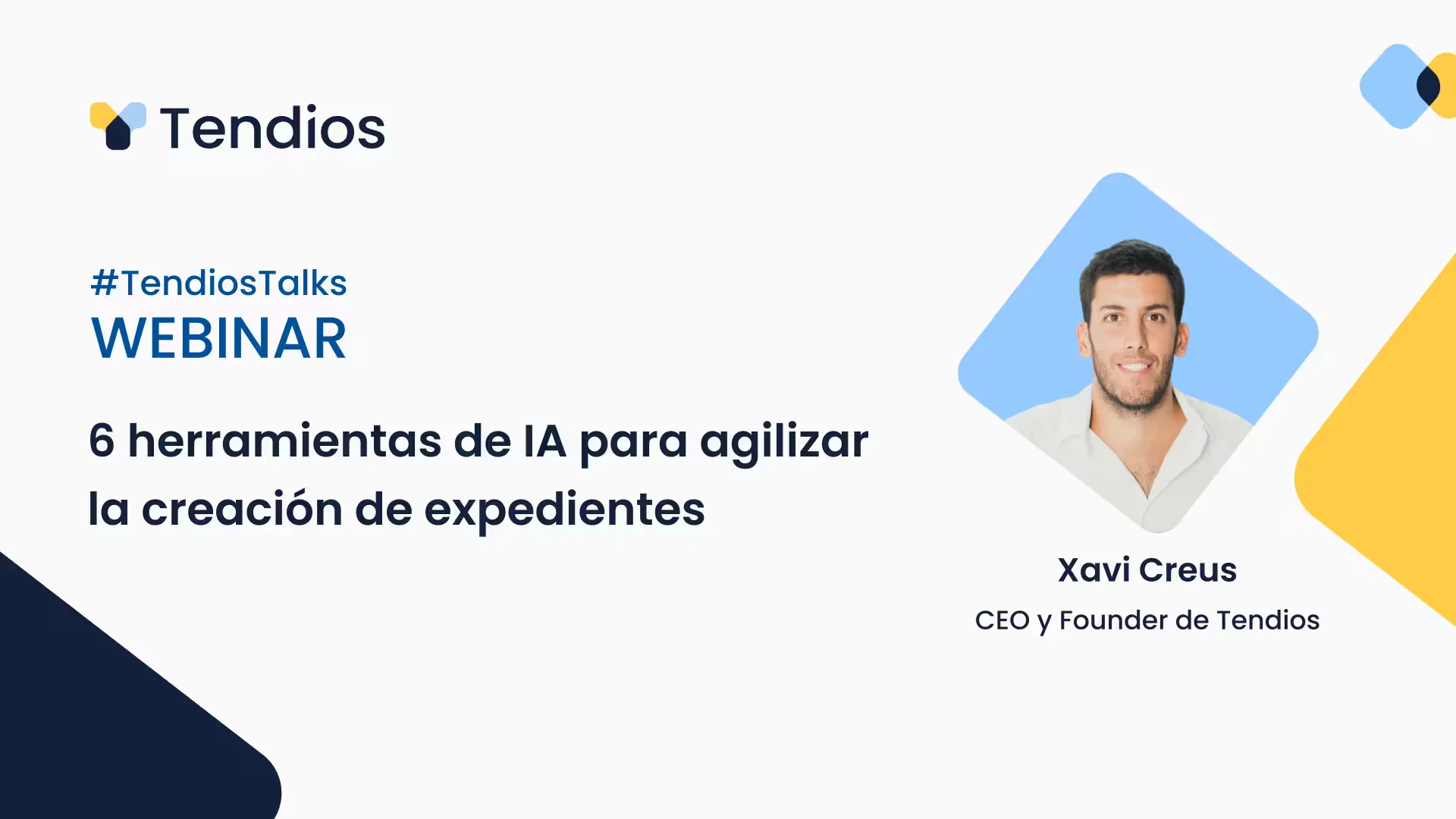 Tendios

#TendiosTalks
WEBINAR

6 herramientas de IA para agilizar la creación de expedientes

Xavi Creus
CEO y Founder de Tendios